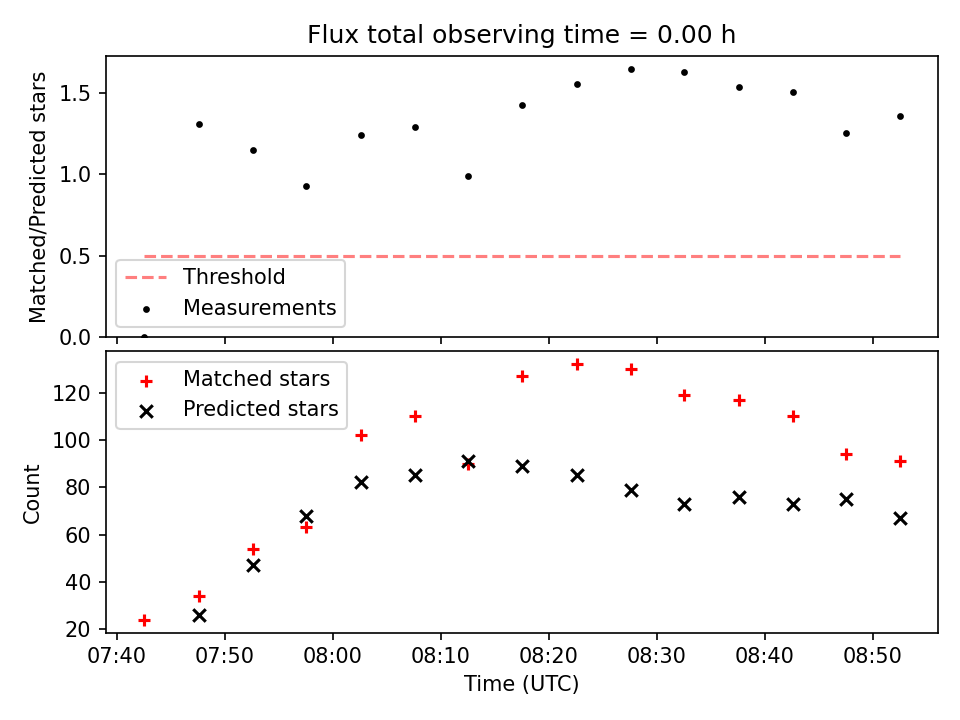 Flux total observing time = 0.00 h

Matched/Predicted stars
1.5
1.0
0.5
0.0
Threshold
Measurements

Matched stars
Predicted stars
Count
120
100
80
60
40
20
07:40
07:50
08:00
08:10
08:20
08:30
08:40
08:50
Time (UTC)